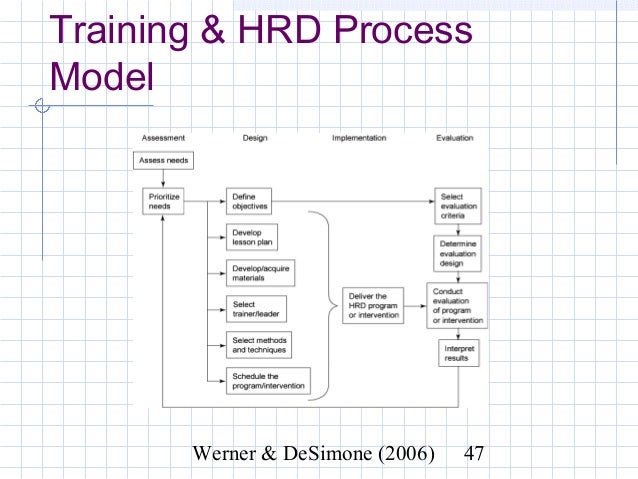 Training & HRD Process Model

Assessment

Design

Implementation

Evaluation

Assess needs

Prioritize needs

Define objectives

Develop lesson plan

Develop/acquire materials

Select trainer/leader

Select methods and techniques

Schedule the program/intervention

Deliver the HRD program or intervention

Select evaluation criteria

Determine evaluation design

Conduct evaluation of program or intervention

Interpret results

Werner & DeSimone (2006)

47